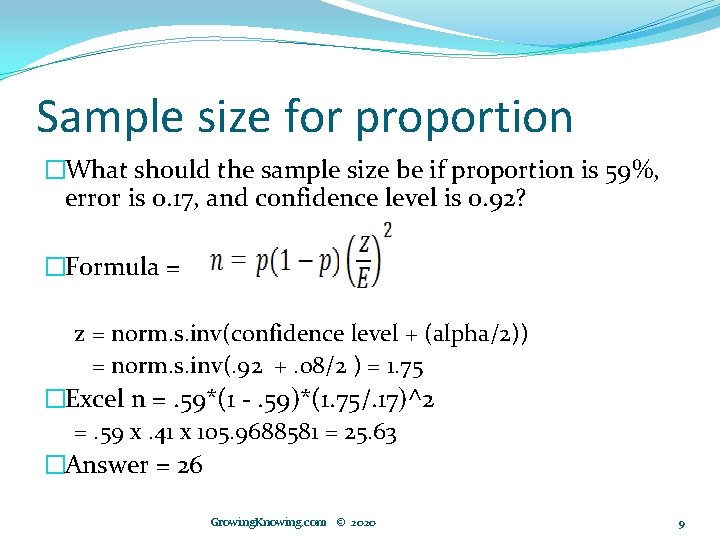 Sample size for proportion

□What should the sample size be if proportion is 59%, error is 0.17, and confidence level is 0.92?

□Formula = $n = p(1-p)\left(\frac{z}{E}\right)^2$

z = norm.s.inv(confidence level + (alpha/2))
= norm.s.inv(.92 + .08/2 ) = 1.75

□Excel n = .59*(1 - .59)*(1.75/.17)^2
= .59 x .41 x 105.9688581 = 25.63

□Answer = 26

GrowingKnowing.com © 2020

9